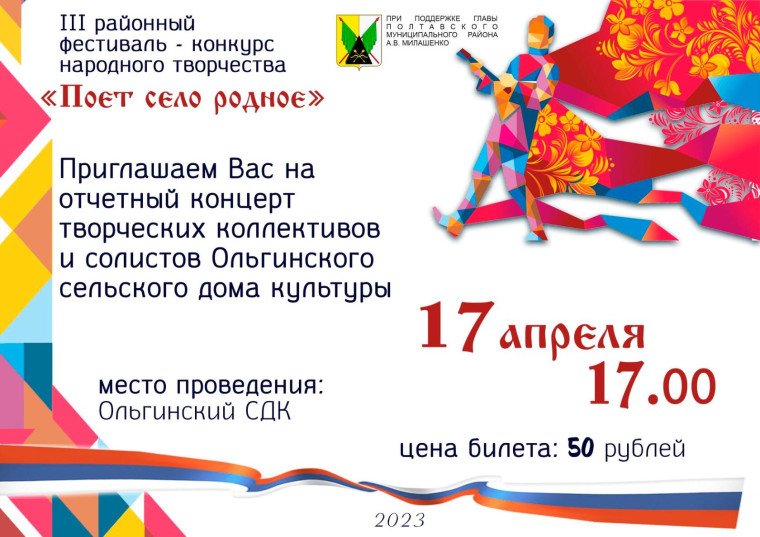 III районный фестиваль - конкурс народного творчества

ПРИ ПОДДЕРЖКЕ ГЛАВЫ ПОЛТАВСКОГО МУНИЦИПАЛЬНОГО РАЙОНА А.В. МИЛАШЕНКО

«Поет село родное»

Приглашаем Вас на отчетный концерт творческих коллективов и солистов Ольгинского сельского дома культуры

17 апреля
17.00

место проведения:
Ольгинский СДК

цена билета: 50 рублей

2023